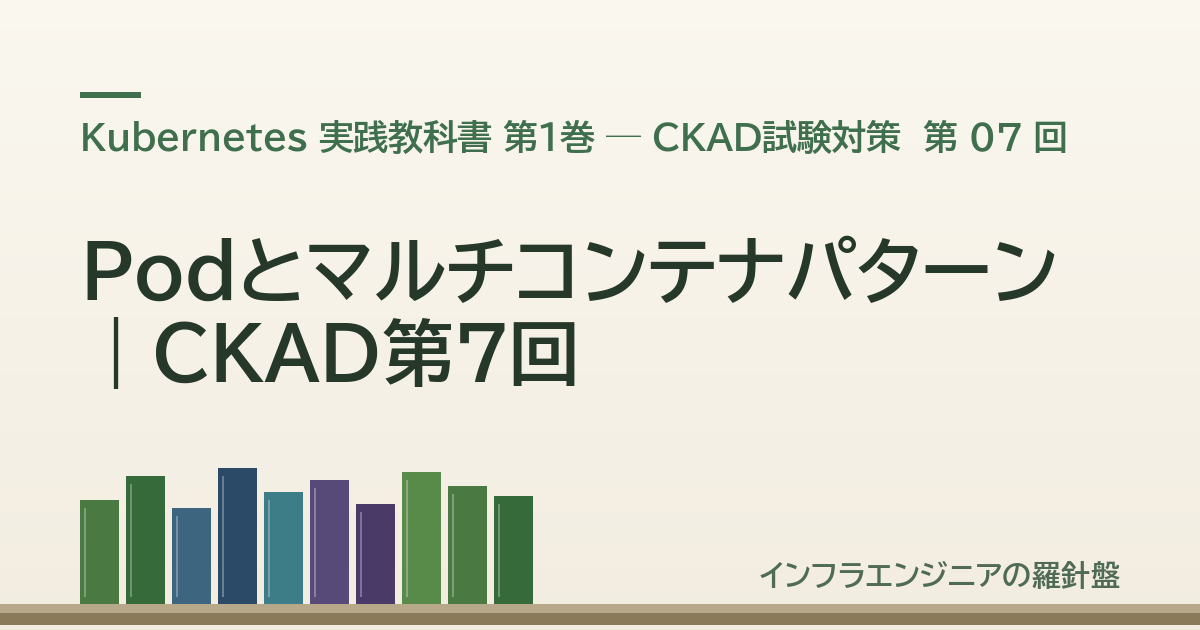 Kubernetes 実践教科書 第1巻 — CKAD試験対策 第 07 回

Podとマルチコンテナパターン｜CKAD第7回

インフラエンジニアの羅針盤